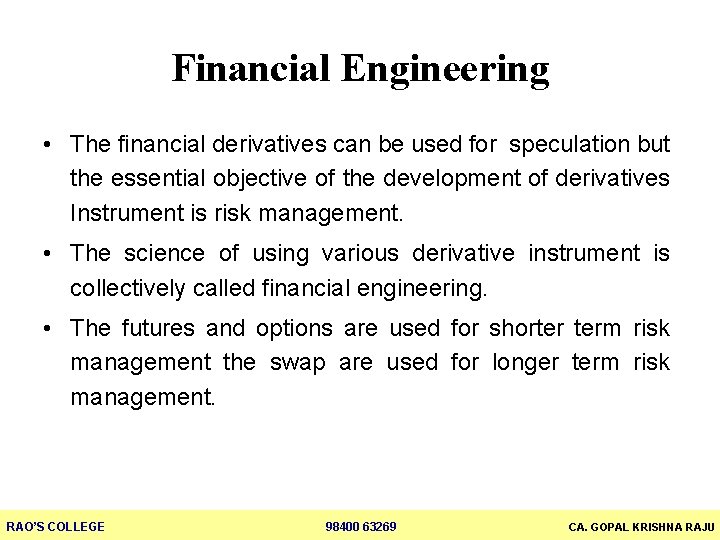 Financial Engineering

• The financial derivatives can be used for speculation but the essential objective of the development of derivatives Instrument is risk management.

• The science of using various derivative instrument is collectively called financial engineering.

• The futures and options are used for shorter term risk management the swap are used for longer term risk management.

RAO'S COLLEGE 98400 63269 CA. GOPAL KRISHNA RAJU